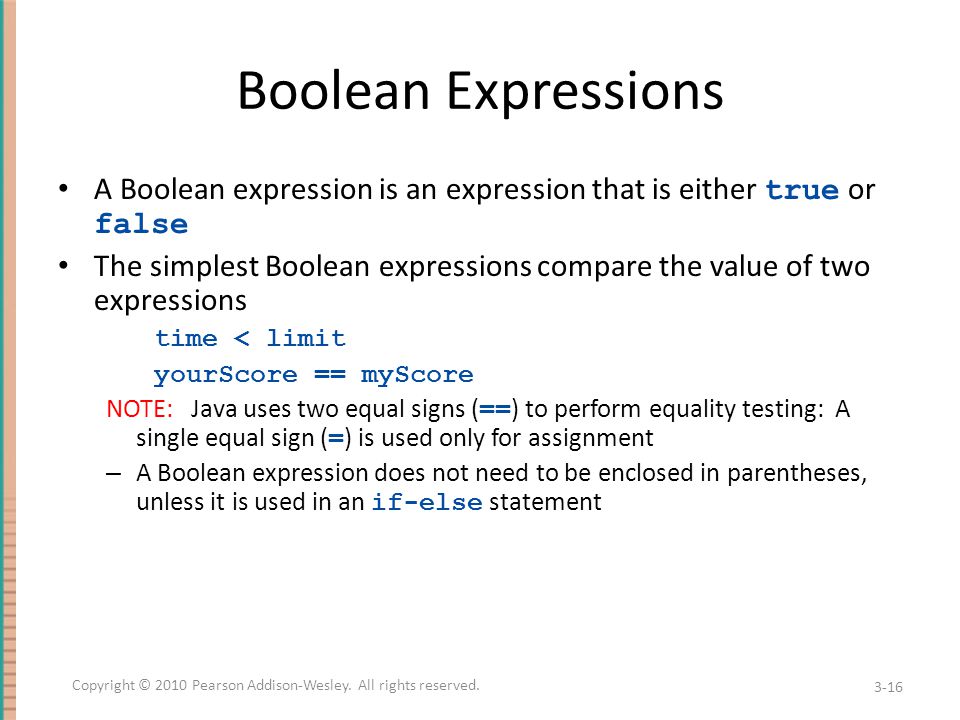 Boolean Expressions

• A Boolean expression is an expression that is either true or false

• The simplest Boolean expressions compare the value of two expressions

time < limit

yourScore == myScore

NOTE: Java uses two equal signs (==) to perform equality testing: A single equal sign (=) is used only for assignment

– A Boolean expression does not need to be enclosed in parentheses, unless it is used in an if-else statement

Copyright © 2010 Pearson Addison-Wesley. All rights reserved.

3-16